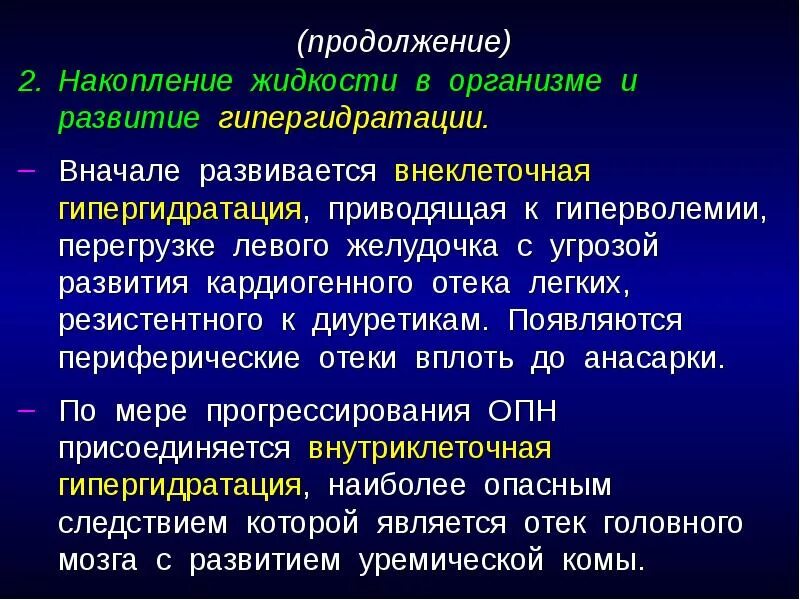 (продолжение)

2. Накопление жидкости в организме и развитие гипергидратации.

– Вначале развивается внеклеточная гипергидратация, приводящая к гиперволемии, перегрузке левого желудочка с угрозой развития кардиогенного отека легких, резистентного к диуретикам. Появляются периферические отеки вплоть до анасарки.

– По мере прогрессирования ОПН присоединяется внутриклеточная гипергидратация, наиболее опасным следствием которой является отек головного мозга с развитием уремической комы.